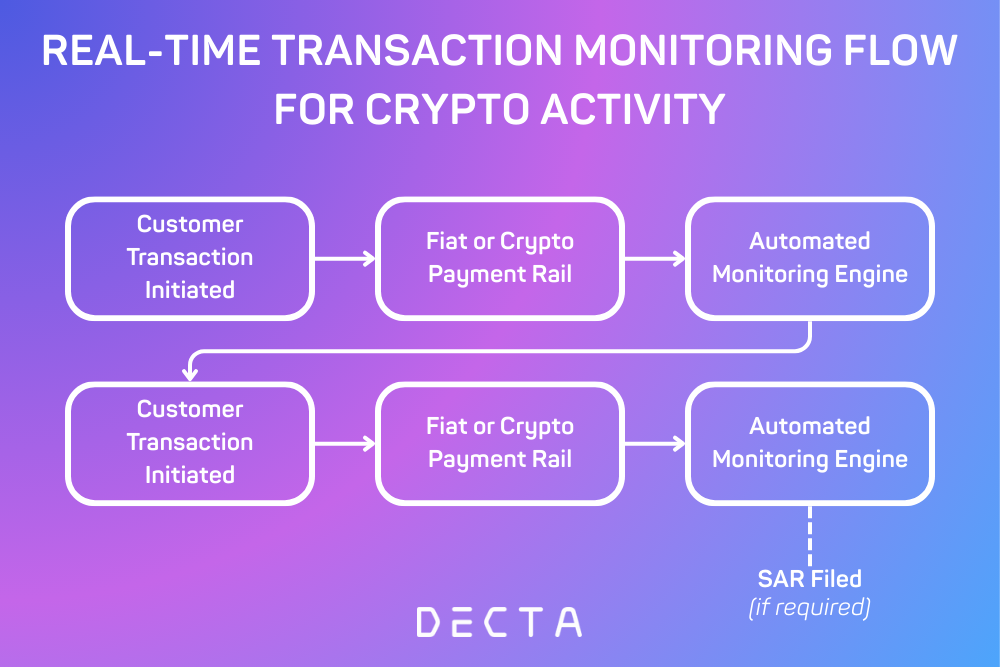 REAL-TIME TRANSACTION MONITORING FLOW FOR CRYPTO ACTIVITY

Customer Transaction Initiated

Fiat or Crypto Payment Rail

Automated Monitoring Engine

Customer Transaction Initiated

Fiat or Crypto Payment Rail

Automated Monitoring Engine

SAR Filed
(if required)

DECTA